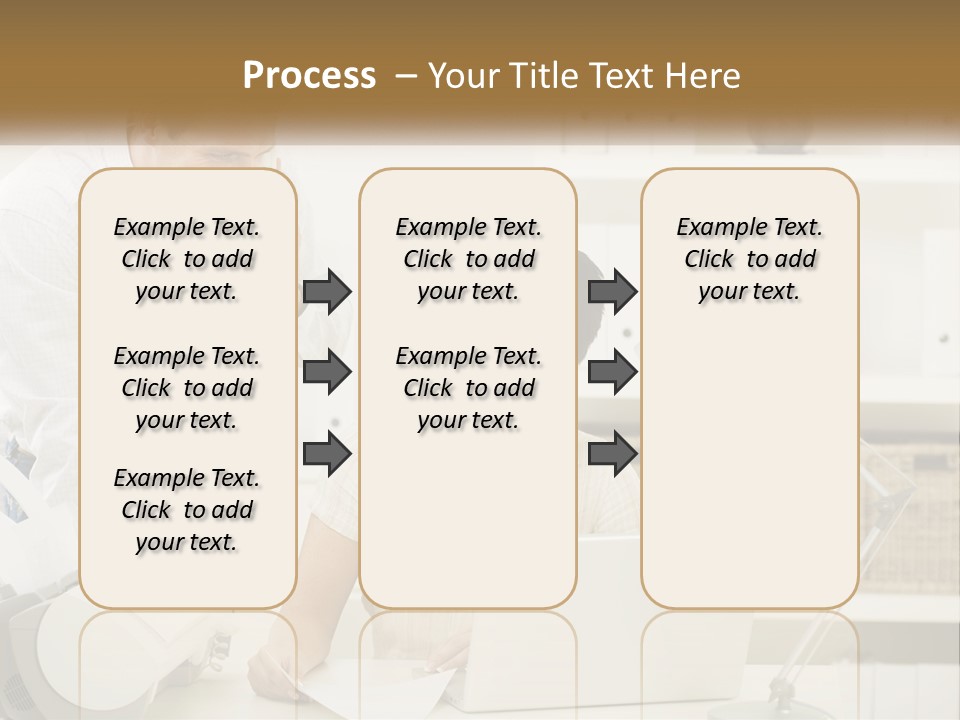 Process – Your Title Text Here

Example Text. Click to add your text.

Example Text. Click to add your text.

Example Text. Click to add your text.

Example Text. Click to add your text.

Example Text. Click to add your text.

Example Text. Click to add your text.